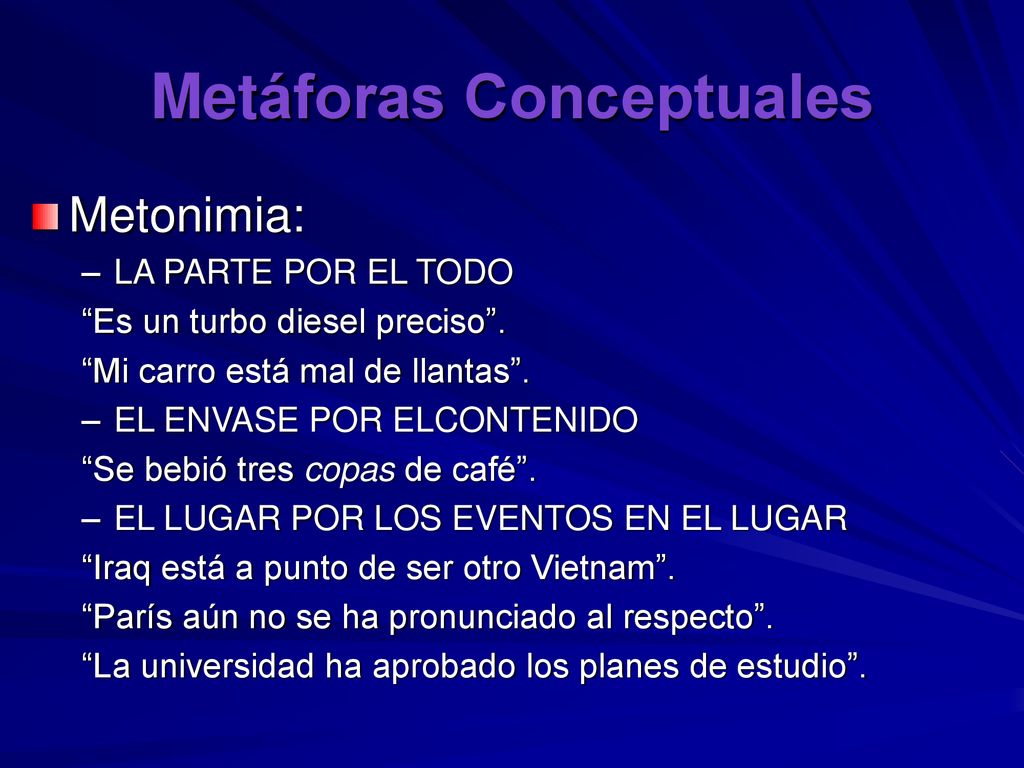 Metáforas Conceptuales

Metonimia:

– LA PARTE POR EL TODO

“Es un turbo diesel preciso”.

“Mi carro está mal de llantas”.

– EL ENVASE POR ELCONTENIDO

“Se bebió tres copas de café”.

– EL LUGAR POR LOS EVENTOS EN EL LUGAR

“Iraq está a punto de ser otro Vietnam”.

“París aún no se ha pronunciado al respecto”.

“La universidad ha aprobado los planes de estudio”.